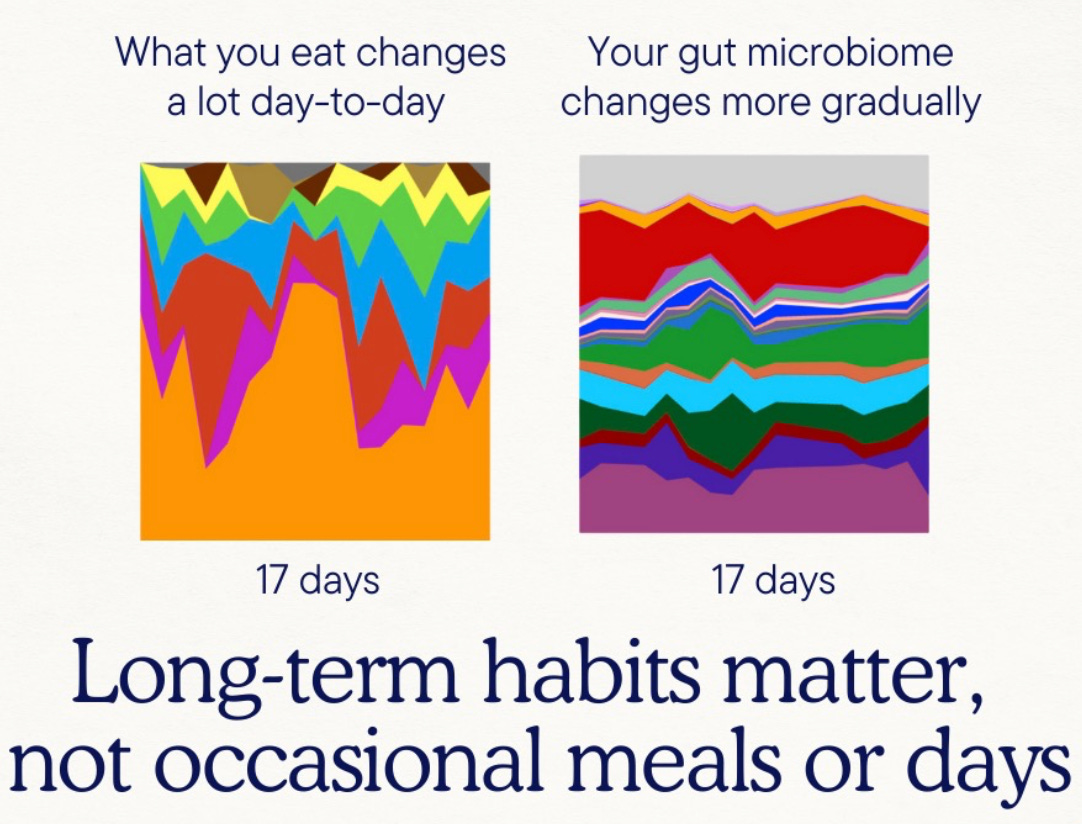 What you eat changes a lot day-to-day

17 days

Your gut microbiome changes more gradually

17 days

Long-term habits matter, not occasional meals or days